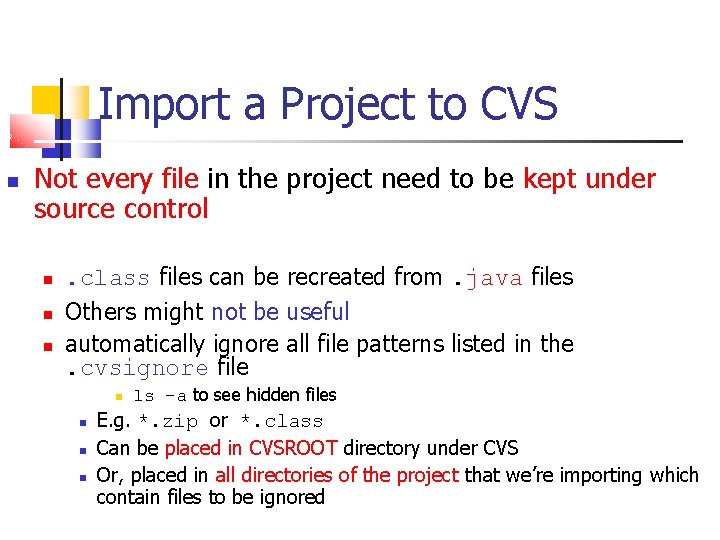 Import a Project to CVS

Not every file in the project need to be kept under source control

.class files can be recreated from .java files

Others might not be useful

automatically ignore all file patterns listed in the .cvsignore file

ls -a to see hidden files

E.g. *.zip or *.class

Can be placed in CVSROOT directory under CVS

Or, placed in all directories of the project that we're importing which contain files to be ignored